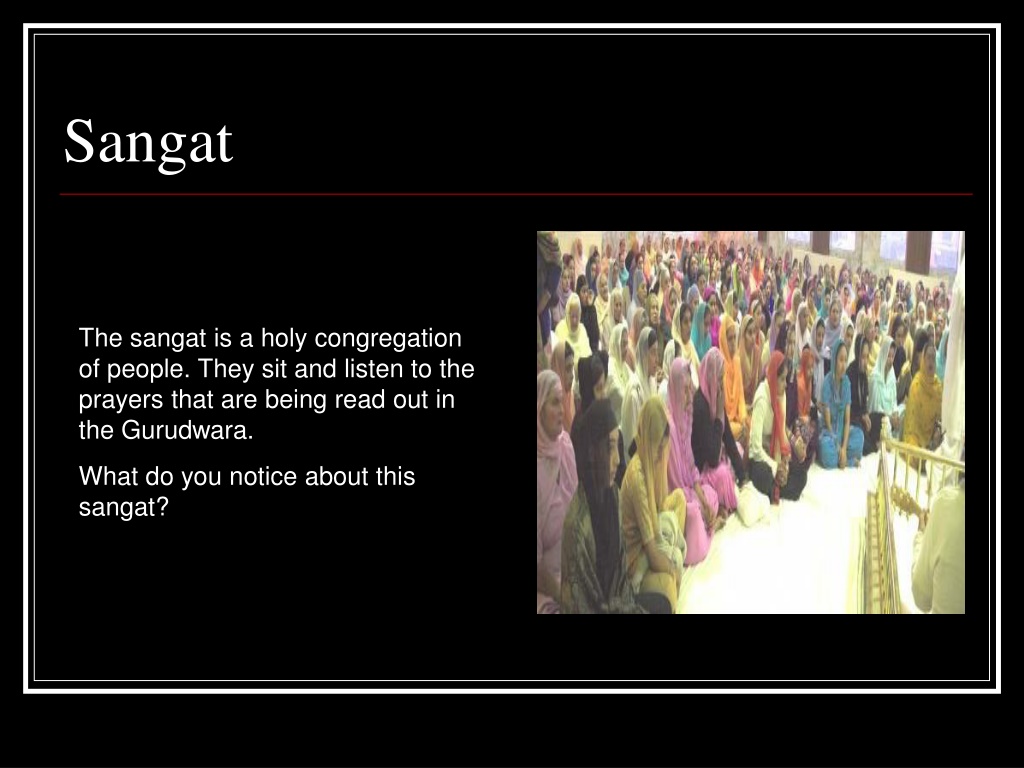 Sangat

The sangat is a holy congregation of people. They sit and listen to the prayers that are being read out in the Gurudwara.

What do you notice about this sangat?